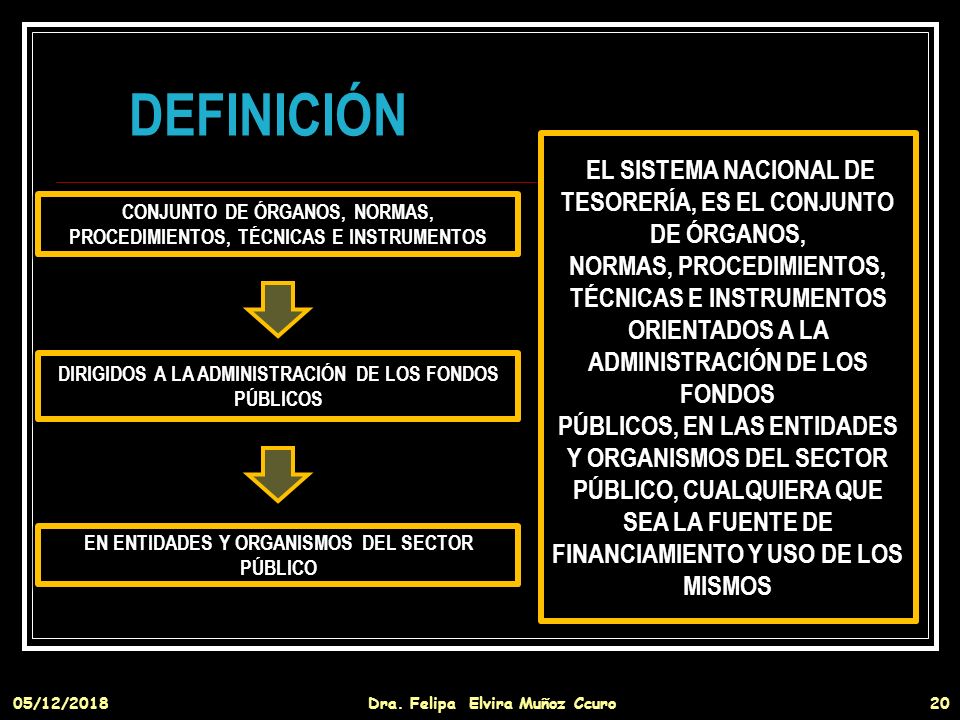 DEFINICIÓN

CONJUNTO DE ÓRGANOS, NORMAS, PROCEDIMIENTOS, TÉCNICAS E INSTRUMENTOS

DIRIGIDOS A LA ADMINISTRACIÓN DE LOS FONDOS PÚBLICOS

EN ENTIDADES Y ORGANISMOS DEL SECTOR PÚBLICO

EL SISTEMA NACIONAL DE TESORERÍA, ES EL CONJUNTO DE ÓRGANOS, NORMAS, PROCEDIMIENTOS, TÉCNICAS E INSTRUMENTOS ORIENTADOS A LA ADMINISTRACIÓN DE LOS FONDOS PÚBLICOS, EN LAS ENTIDADES Y ORGANISMOS DEL SECTOR PÚBLICO, CUALQUIERA QUE SEA LA FUENTE DE FINANCIAMIENTO Y USO DE LOS MISMOS

05/12/2018 Dra. Felipa Elvira Muñoz Ccuro 20